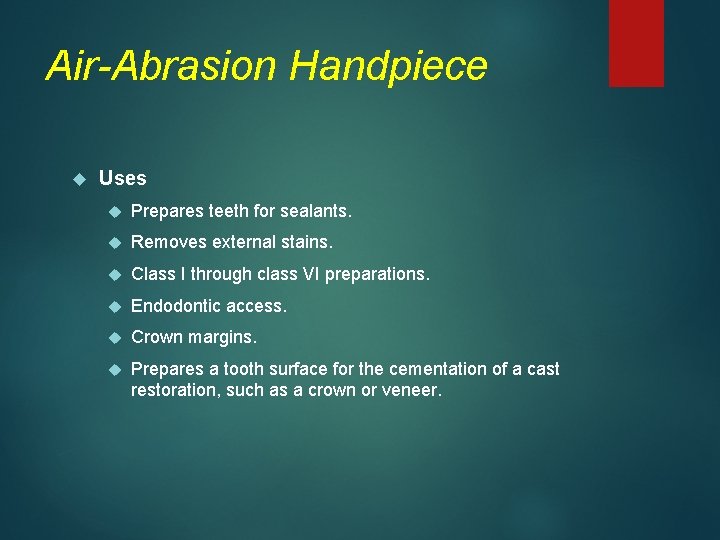 Air-Abrasion Handpiece

Uses

Prepares teeth for sealants.

Removes external stains.

Class I through class VI preparations.

Endodontic access.

Crown margins.

Prepares a tooth surface for the cementation of a cast restoration, such as a crown or veneer.